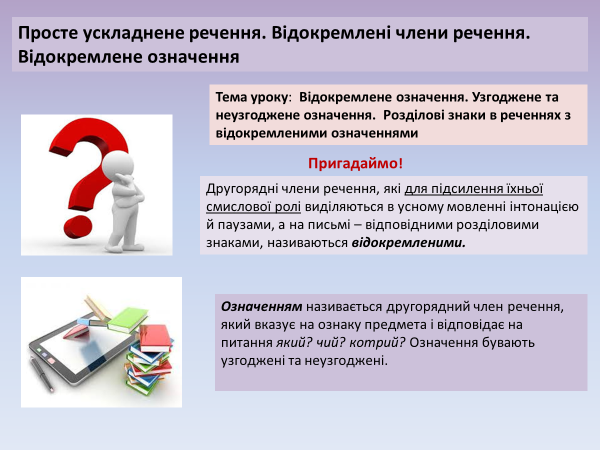 Просте ускладнене речення. Відокремлені члени речення. Відокремлене означення

Тема уроку: Відокремлене означення. Узгоджене та неузгоджене означення. Розділові знаки в реченнях з відокремленими означеннями

Пригадаймо!

Другорядні члени речення, які для підсилення їхньої смислової ролі виділяються в усному мовленні інтонацією й паузами, а на письмі – відповідними розділовими знаками, називаються відокремленими.

Означенням називається другорядний член речення, який вказує на ознаку предмета і відповідає на питання який? чий? котрий? Означення бувають узгоджені та неузгоджені.